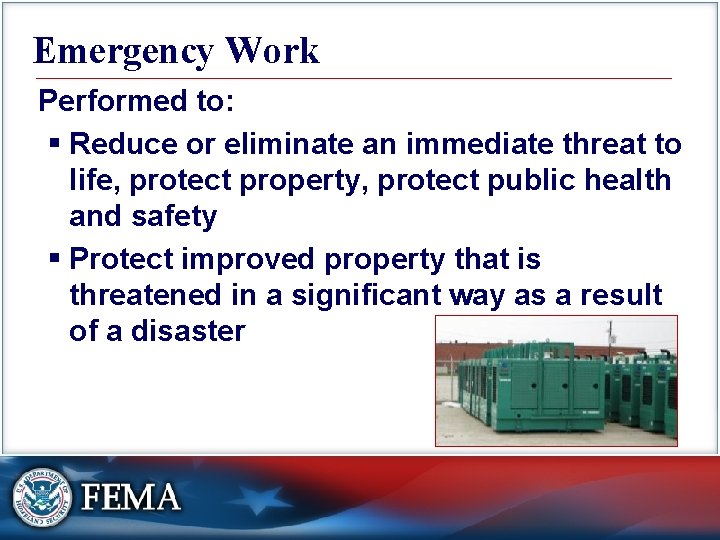 Emergency Work

Performed to:

▪ Reduce or eliminate an immediate threat to life, protect property, protect public health and safety

▪ Protect improved property that is threatened in a significant way as a result of a disaster

U.S. DEPARTMENT OF HOMELAND SECURITY

FEMA